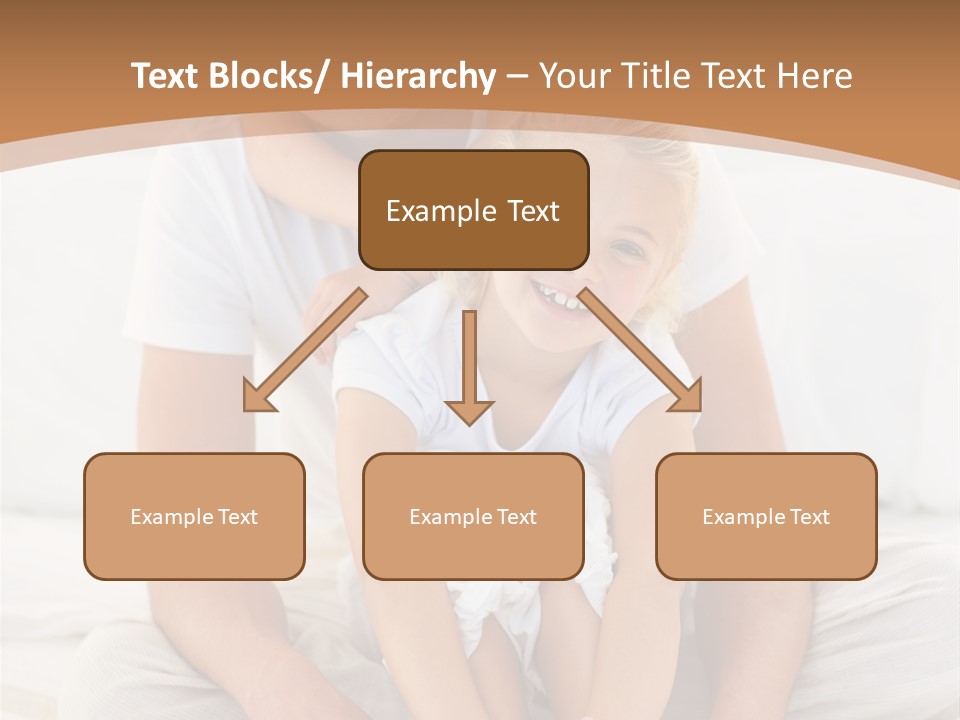 Text Blocks/ Hierarchy – Your Title Text Here

Example Text

Example Text

Example Text

Example Text